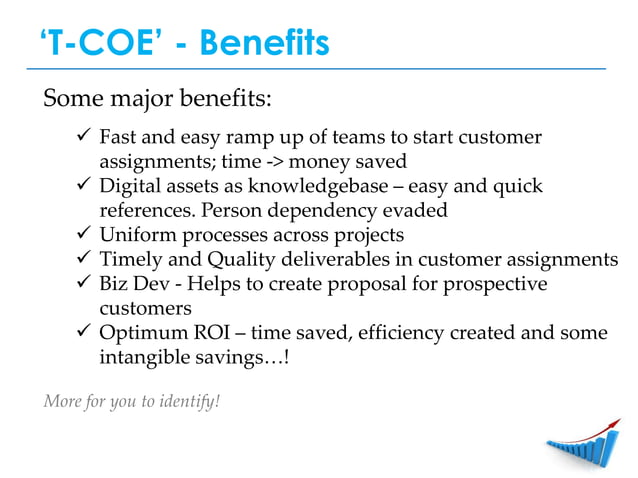 ‘T-COE’ - Benefits

Some major benefits:

✓ Fast and easy ramp up of teams to start customer assignments; time -> money saved
✓ Digital assets as knowledgebase – easy and quick references. Person dependency evaded
✓ Uniform processes across projects
✓ Timely and Quality deliverables in customer assignments
✓ Biz Dev - Helps to create proposal for prospective customers
✓ Optimum ROI – time saved, efficiency created and some intangible savings…!

More for you to identify!